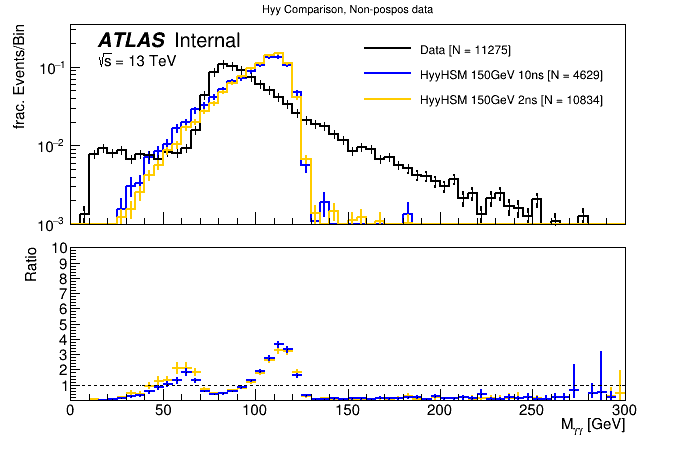 Hyy Comparison, Non-pospos data

ATLAS Internal
$\sqrt{s}$ = 13 TeV

Data [N = 11275]
HyyHSM 150GeV 10ns [N = 4629]
HyyHSM 150GeV 2ns [N = 10834]

frac. Events/Bin

$10^{-1}$
$10^{-2}$
$10^{-3}$

Ratio

10
9
8
7
6
5
4
3
2
1

0 50 100 150 200 250 300

$M_{\gamma\gamma}$ [GeV]